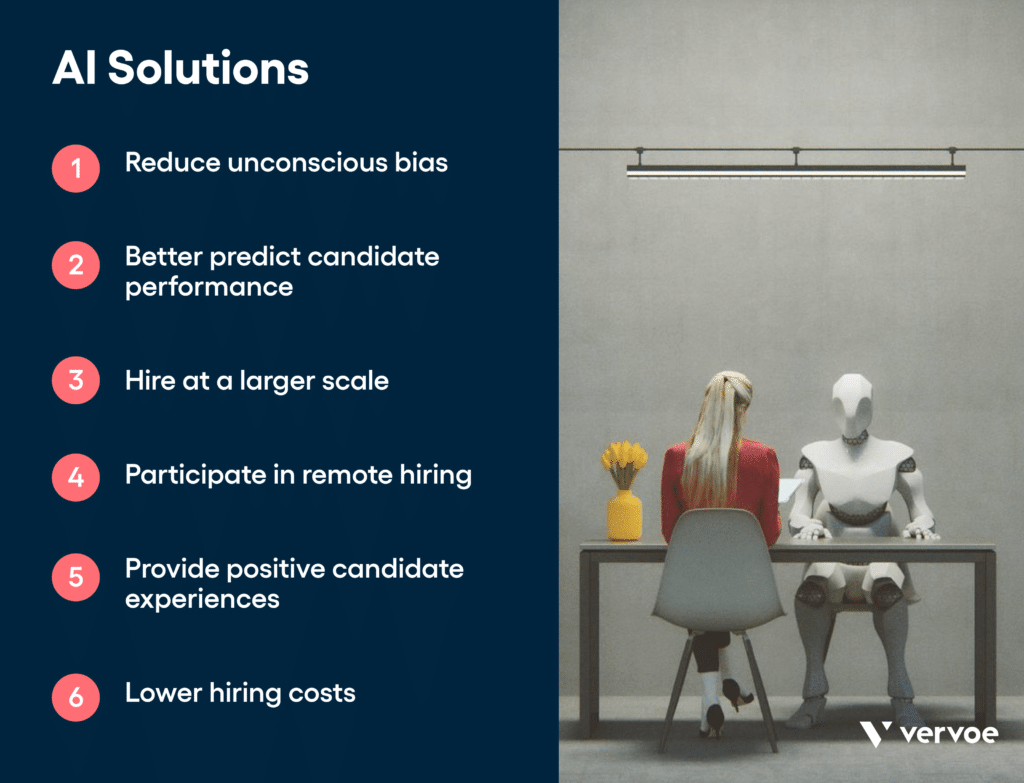 AI Solutions

1 Reduce unconscious bias

2 Better predict candidate performance

3 Hire at a larger scale

4 Participate in remote hiring

5 Provide positive candidate experiences

6 Lower hiring costs

vervoe